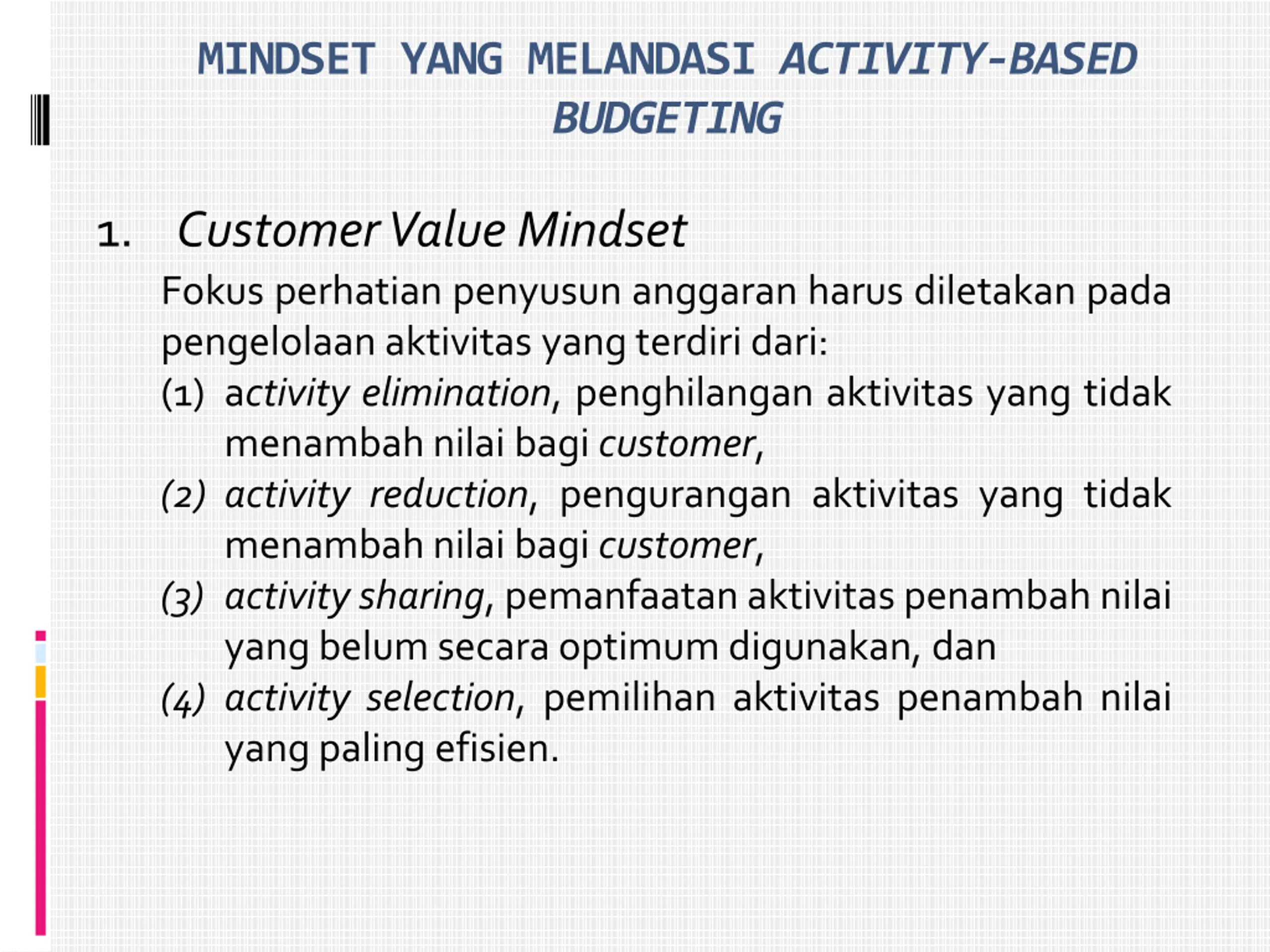 MINDSET YANG MELANDASI ACTIVITY-BASED BUDGETING

1. Customer Value Mindset

Fokus perhatian penyusun anggaran harus diletakan pada pengelolaan aktivitas yang terdiri dari:

(1) activity elimination, penghilangan aktivitas yang tidak menambah nilai bagi customer,

(2) activity reduction, pengurangan aktivitas yang tidak menambah nilai bagi customer,

(3) activity sharing, pemanfaatan aktivitas penambah nilai yang belum secara optimum digunakan, dan

(4) activity selection, pemilihan aktivitas penambah nilai yang paling efisien.